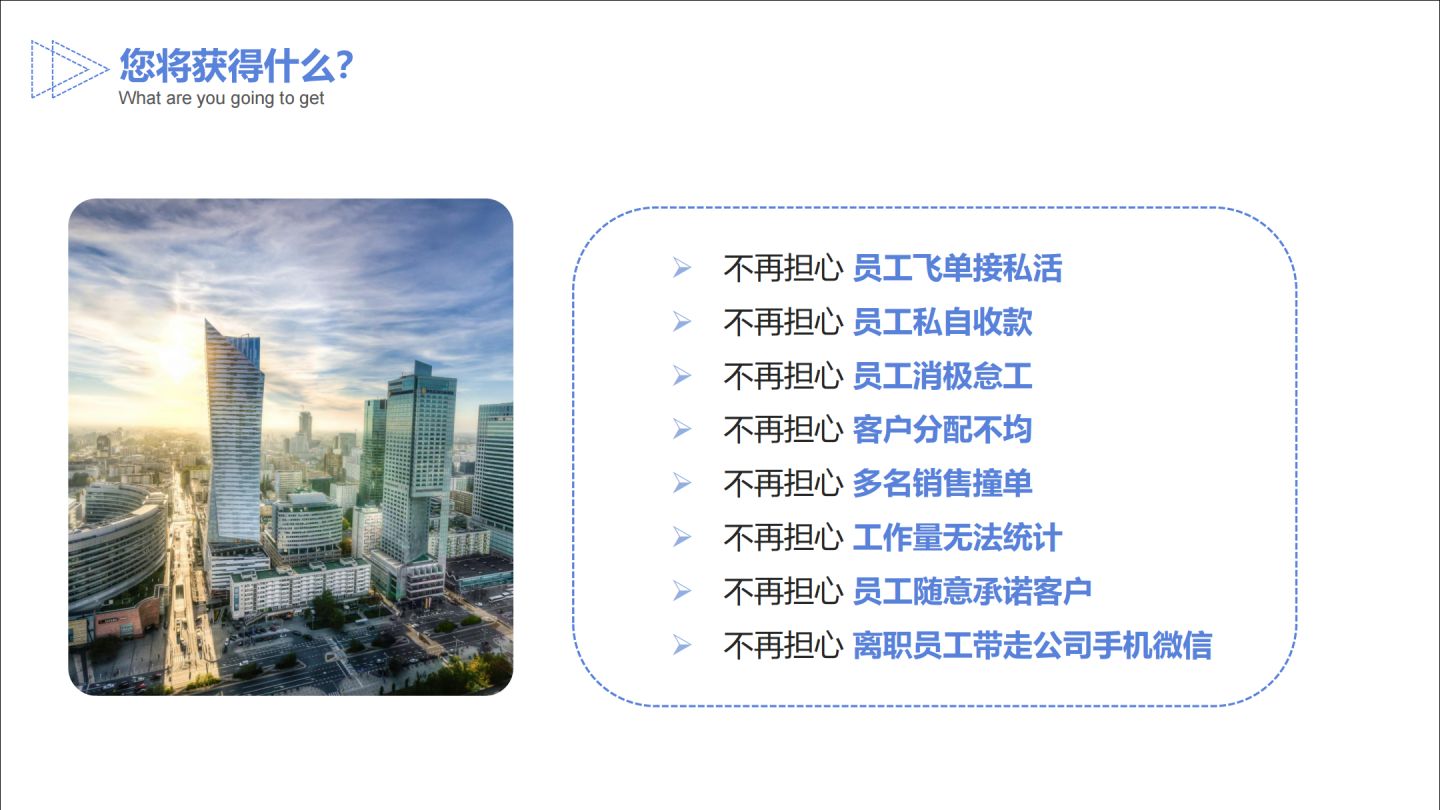 您将获得什么?
What are you going to get

➢ 不再担心 员工飞单接私活
➢ 不再担心 员工私自收款
➢ 不再担心 员工消极怠工
➢ 不再担心 客户分配不均
➢ 不再担心 多名销售撞单
➢ 不再担心 工作量无法统计
➢ 不再担心 员工随意承诺客户
➢ 不再担心 离职员工带走公司手机微信